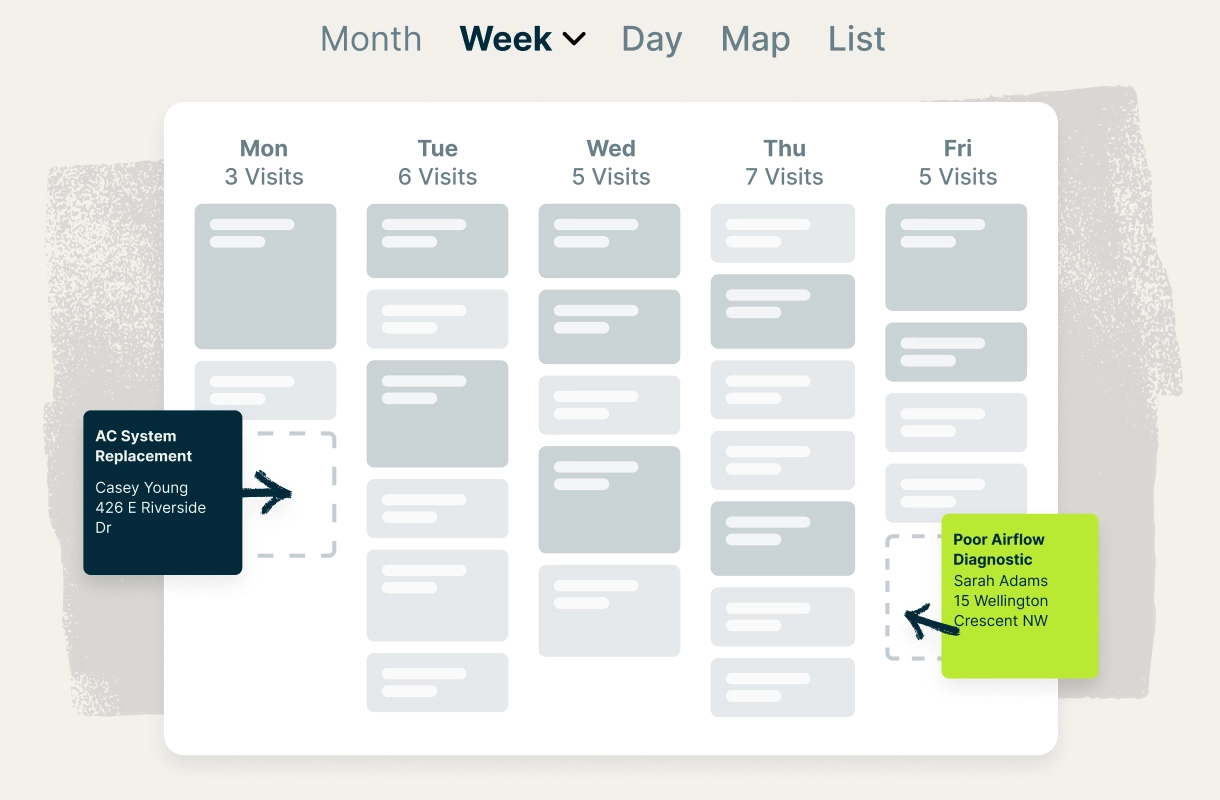 Month Week Day Map List

Mon
3 Visits

Tue
6 Visits

Wed
5 Visits

Thu
7 Visits

Fri
5 Visits

AC System Replacement
Casey Young
426 E Riverside Dr

Poor Airflow Diagnostic
Sarah Adams
15 Wellington Crescent NW